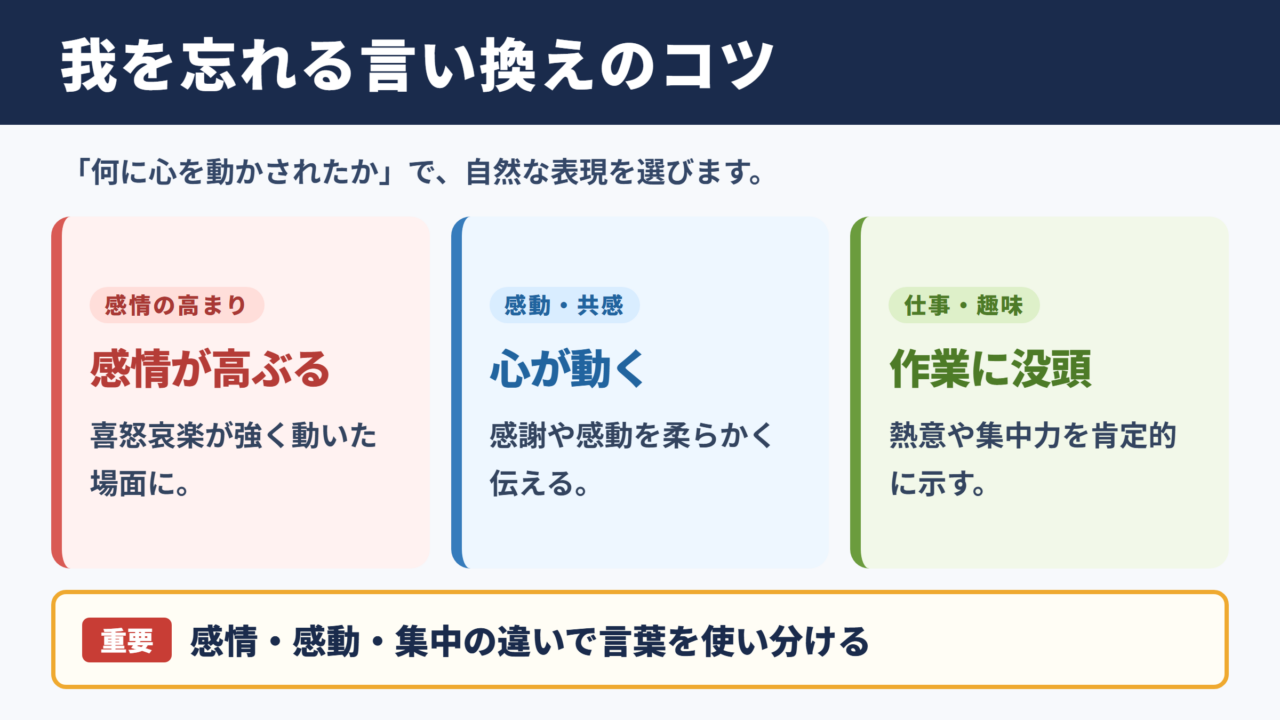 我を忘れる言い換えのコツ

「何に心を動かされたか」で、自然な表現を選びます。

感情の高まり

感情が高ぶる

喜怒哀楽が強く動いた場面に。

感動・共感

心が動く

感謝や感動を柔らかく伝える。

仕事・趣味

作業に没頭

熱意や集中力を肯定的に示す。

重要 感情・感動・集中の違いで言葉を使い分ける